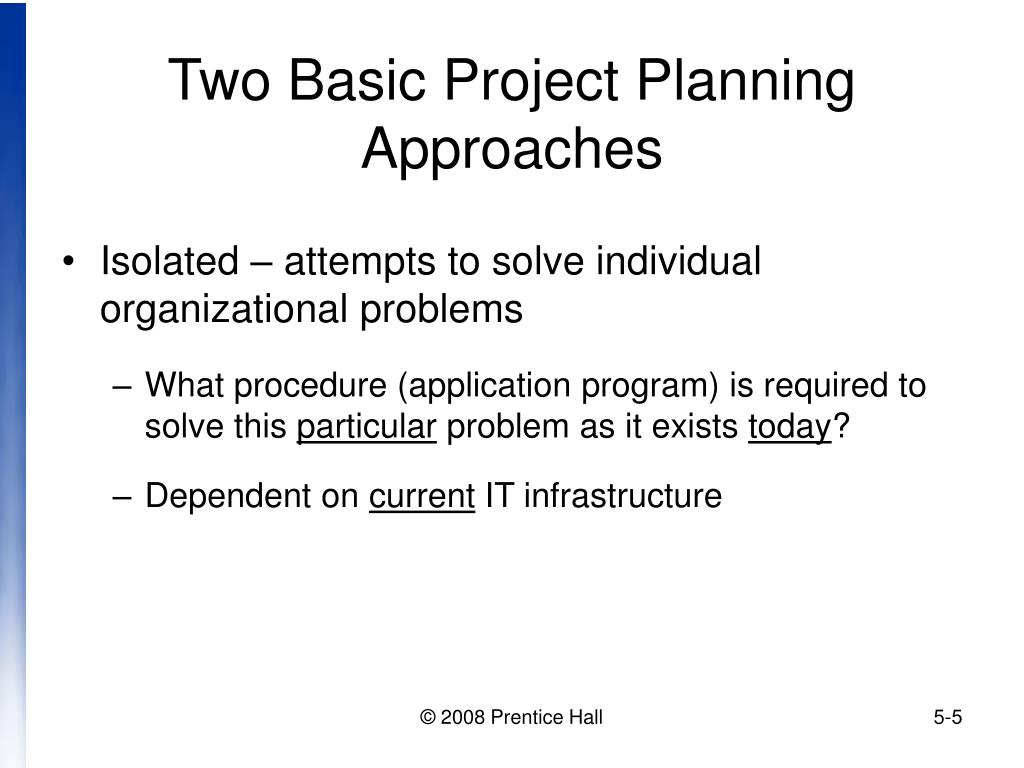 Two Basic Project Planning Approaches

• Isolated – attempts to solve individual organizational problems

– What procedure (application program) is required to solve this particular problem as it exists today?

– Dependent on current IT infrastructure

© 2008 Prentice Hall

5-5